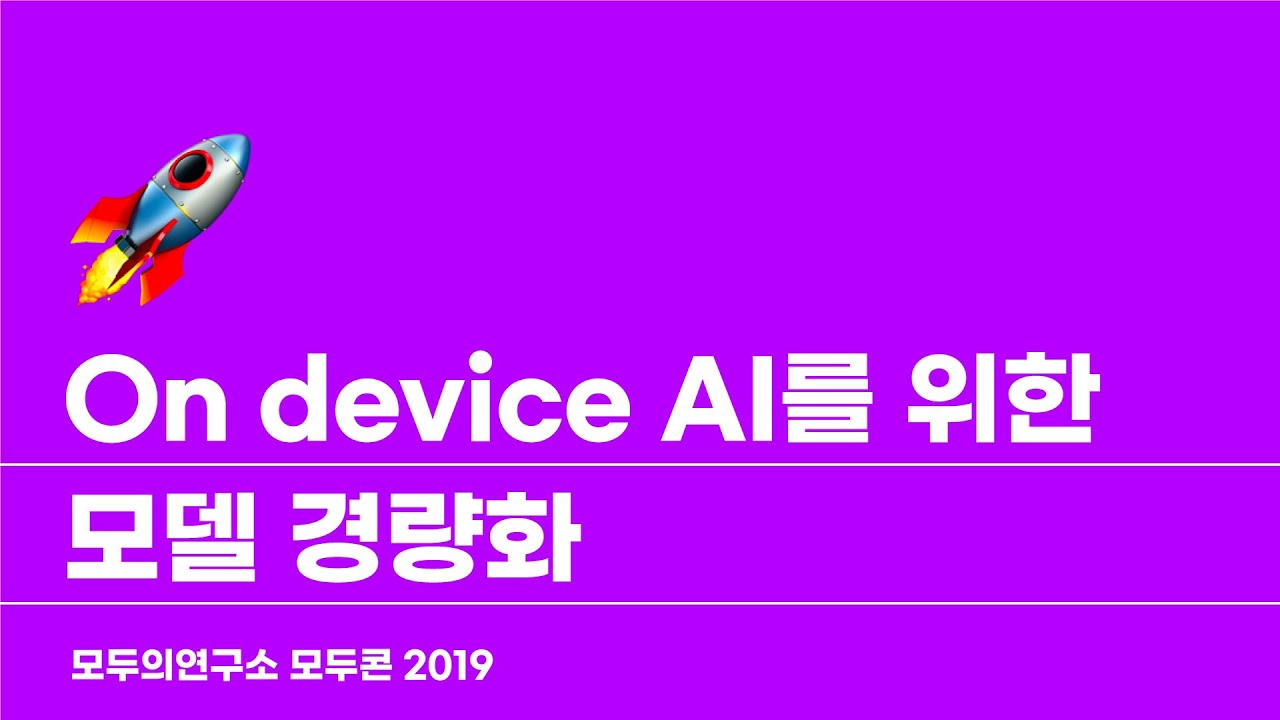 On device AI를 위한

모델 경량화

모두의연구소 모두콘 2019